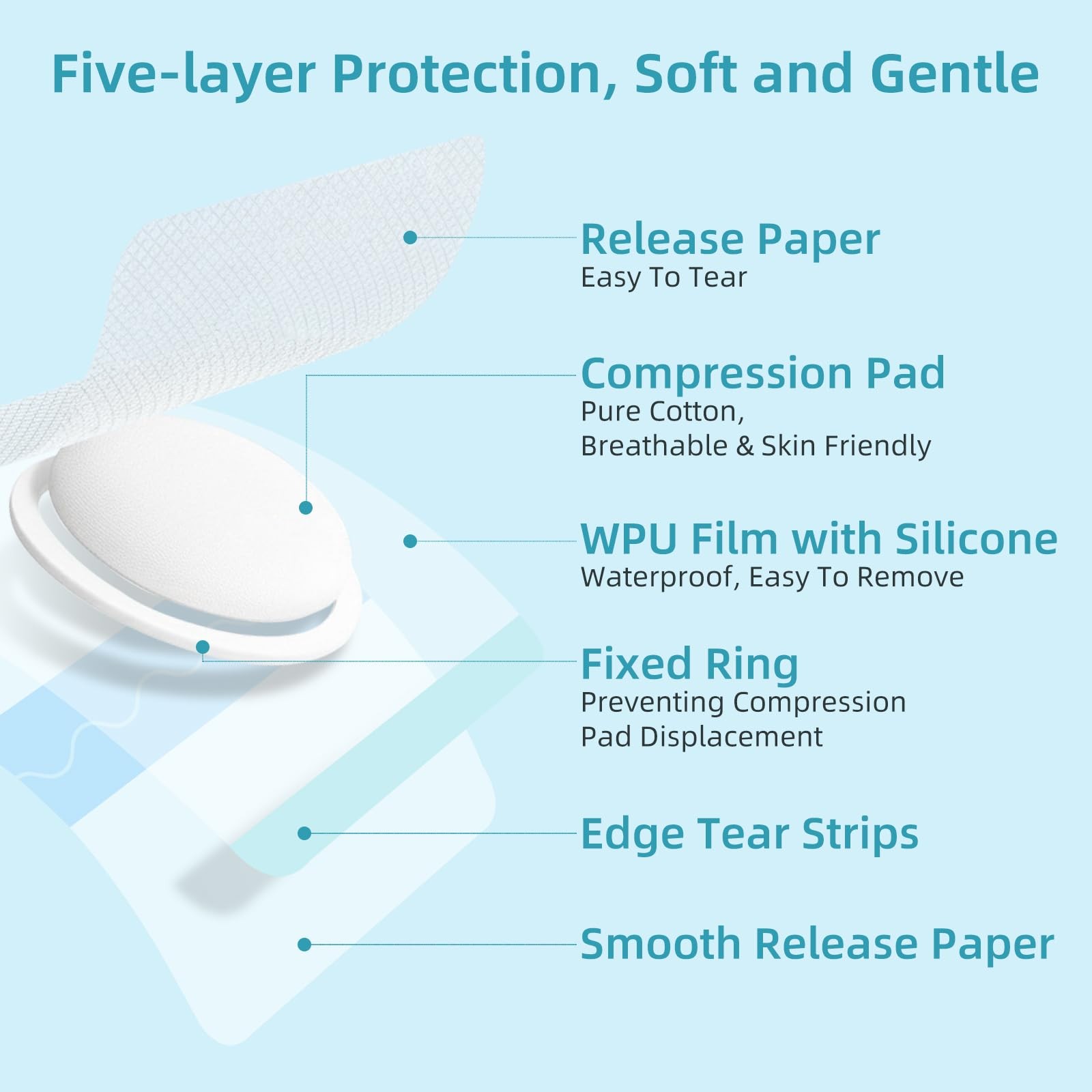 Five-layer Protection, Soft and Gentle

Release Paper
Easy To Tear

Compression Pad
Pure Cotton,
Breathable & Skin Friendly

WPU Film with Silicone
Waterproof, Easy To Remove

Fixed Ring
Preventing Compression
Pad Displacement

Edge Tear Strips

Smooth Release Paper